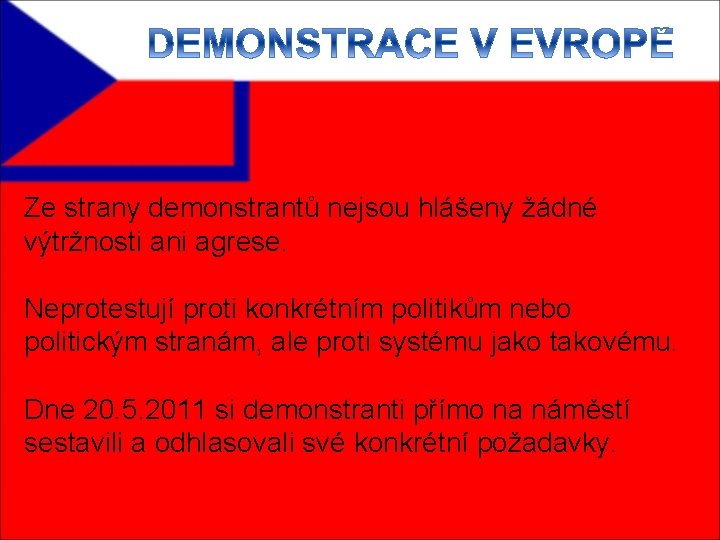 DEMONSTRACE V EVROPĚ

Ze strany demonstrantů nejsou hlášeny žádné výtržnosti ani agrese.

Neprotestují proti konkrétním politikům nebo politickým stranám, ale proti systému jako takovému.

Dne 20.5.2011 si demonstranti přímo na náměstí sestavili a odhlasovali své konkrétní požadavky.